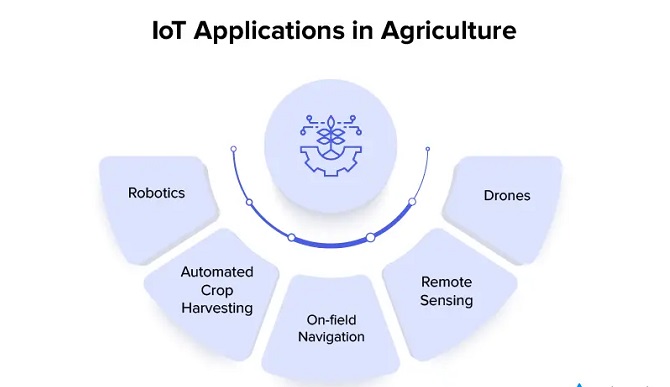 IoT Applications in Agriculture

Robotics

Automated Crop Harvesting

On-field Navigation

Remote Sensing

Drones